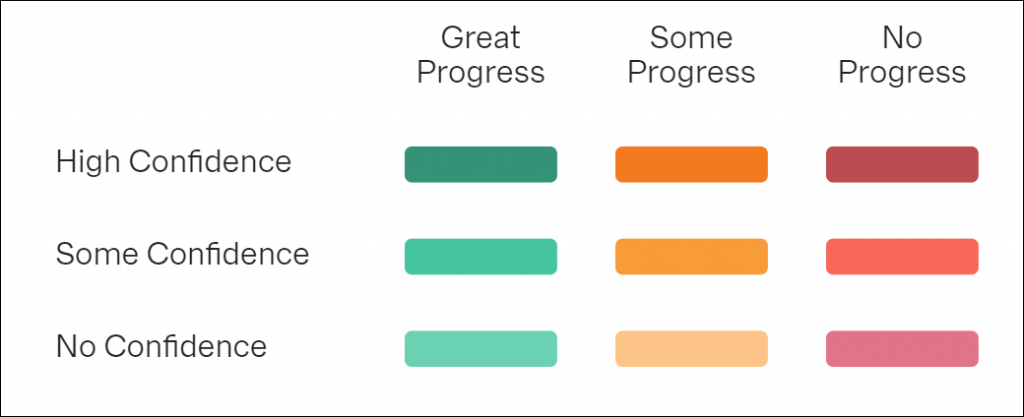 |  | Great Progress | Some Progress | No Progress |
|---|---|---|---|
| High Confidence |  |  |  |
| Some Confidence |  |  |  |
| No Confidence |  |  |  |